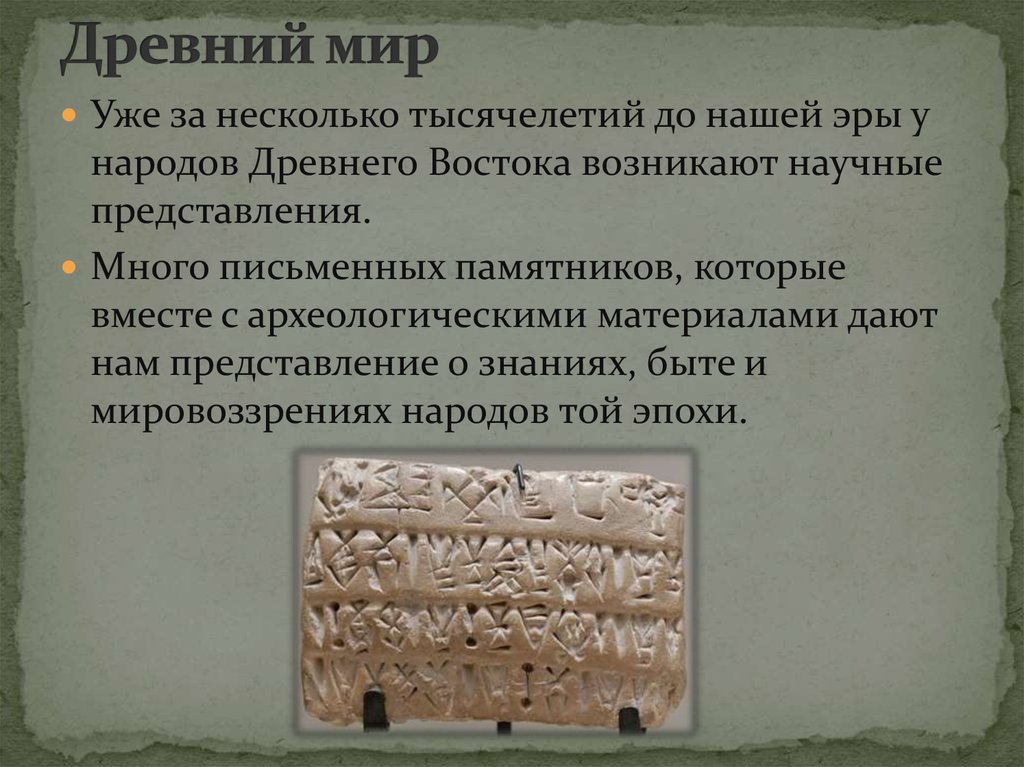 Древний мир

Уже за несколько тысячелетий до нашей эры у народов Древнего Востока возникают научные представления.

Много письменных памятников, которые вместе с археологическими материалами дают нам представление о знаниях, быте и мировоззрениях народов той эпохи.